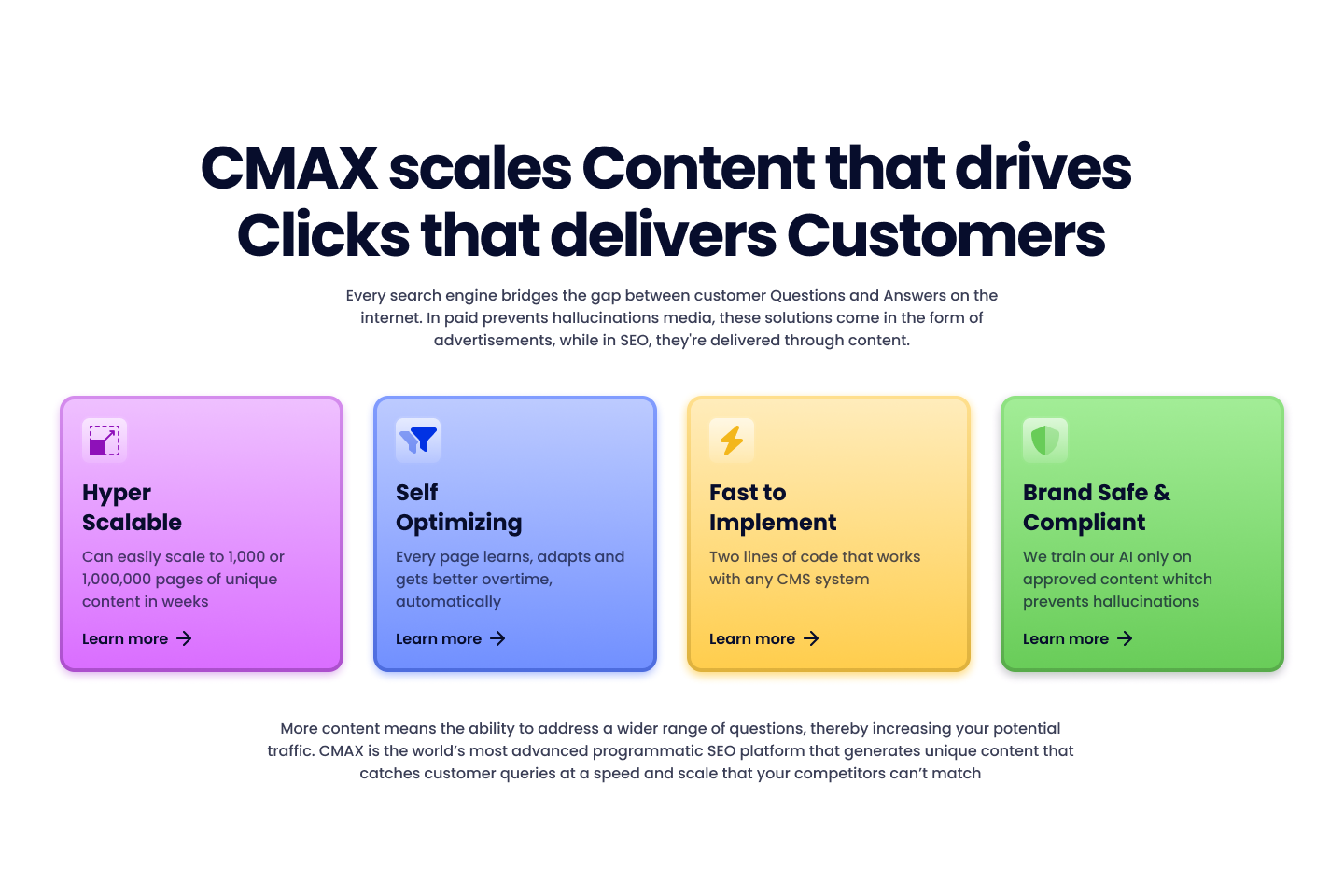 CMAX scales Content that drives Clicks that delivers Customers

Every search engine bridges the gap between customer Questions and Answers on the internet. In paid prevents hallucinations media, these solutions come in the form of advertisements, while in SEO, they're delivered through content.

Hyper Scalable

Can easily scale to 1,000 or 1,000,000 pages of unique content in weeks

Learn more

Self Optimizing

Every page learns, adapts and gets better overtime, automatically

Learn more

Fast to Implement

Two lines of code that works with any CMS system

Learn more

Brand Safe & Compliant

We train our AI only on approved content whitch prevents hallucinations

Learn more

More content means the ability to address a wider range of questions, thereby increasing your potential traffic. CMAX is the world's most advanced programmatic SEO platform that generates unique content that catches customer queries at a speed and scale that your competitors can't match